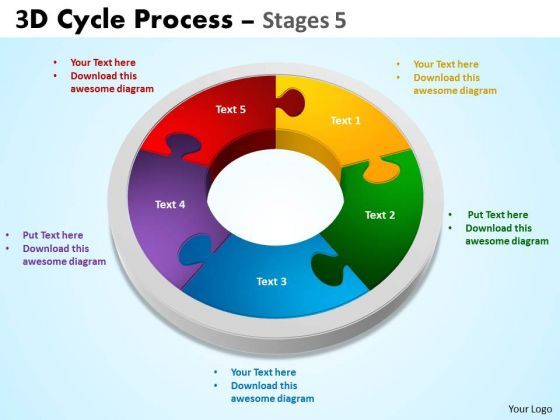 3D Cycle Process – Stages 5

• Your Text here
• Download this awesome diagram

• Your Text here
• Download this awesome diagram

Text 5

Text 1

Text 4

Text 2

Text 3

• Put Text here
• Download this awesome diagram

• Put Text here
• Download this awesome diagram

• Your Text here
• Download this awesome diagram

Your Logo